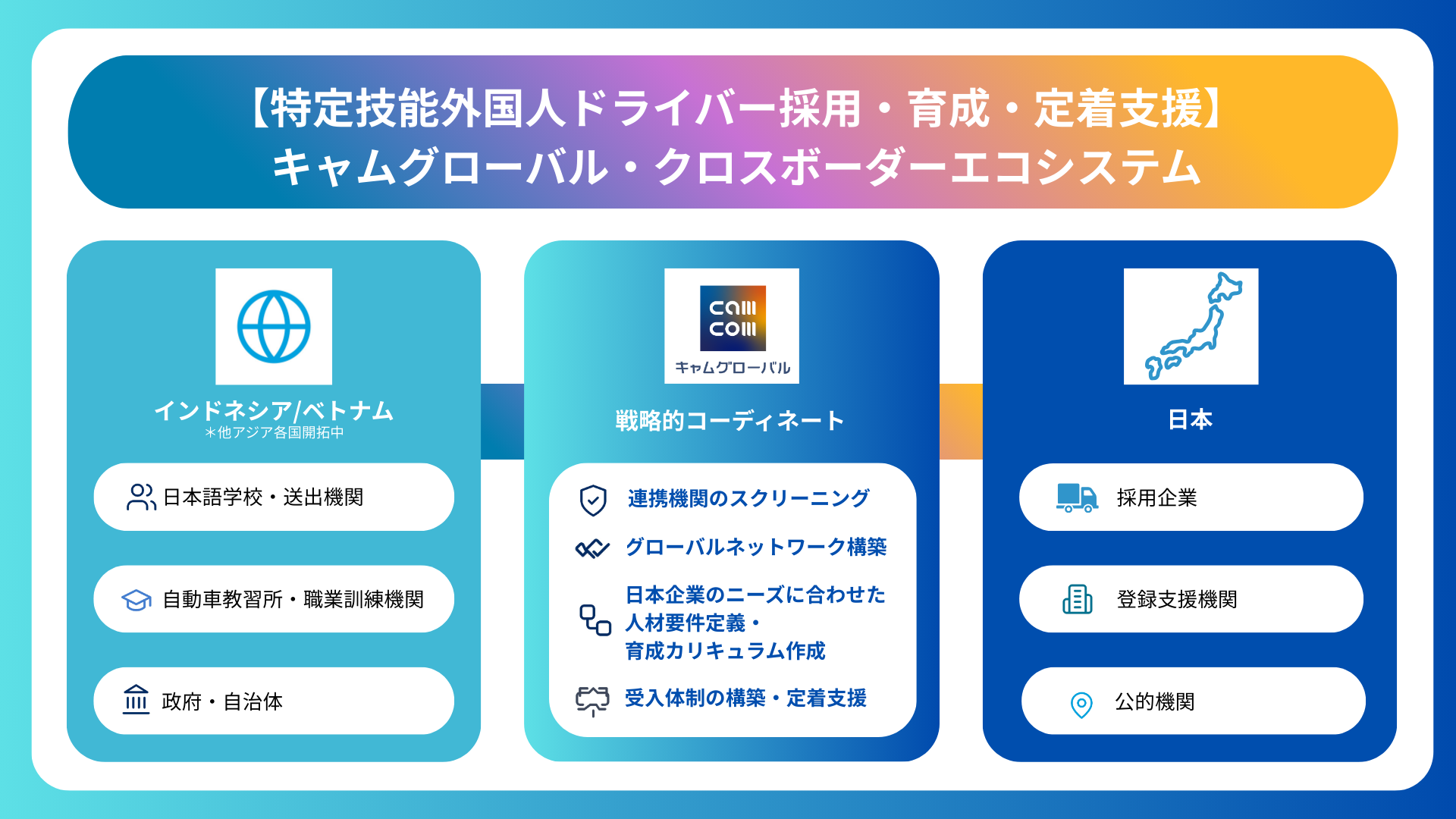 【特定技能外国人ドライバー採用・育成・定着支援】
キャムグローバル・クロスボーダーエコシステム

インドネシア/ベトナム
＊他アジア各国開拓中

日本語学校・送出機関

自動車教習所・職業訓練機関

政府・自治体

cam
com
キャムグローバル

戦略的コーディネート

連携機関のスクリーニング

グローバルネットワーク構築

日本企業のニーズに合わせた人材要件定義・育成カリキュラム作成

受入体制の構築・定着支援

日本

採用企業

登録支援機関

公的機関